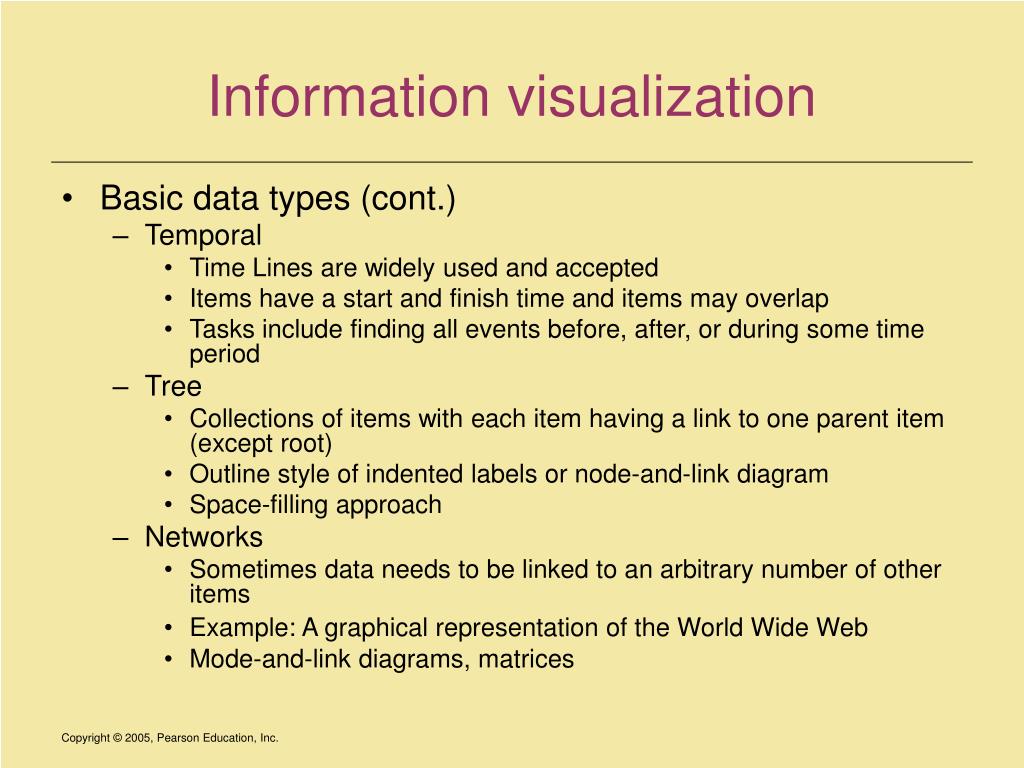 Information visualization

• Basic data types (cont.)
– Temporal
• Time Lines are widely used and accepted
• Items have a start and finish time and items may overlap
• Tasks include finding all events before, after, or during some time period
– Tree
• Collections of items with each item having a link to one parent item (except root)
• Outline style of indented labels or node-and-link diagram
• Space-filling approach
– Networks
• Sometimes data needs to be linked to an arbitrary number of other items
• Example: A graphical representation of the World Wide Web
• Mode-and-link diagrams, matrices

Copyright © 2005, Pearson Education, Inc.